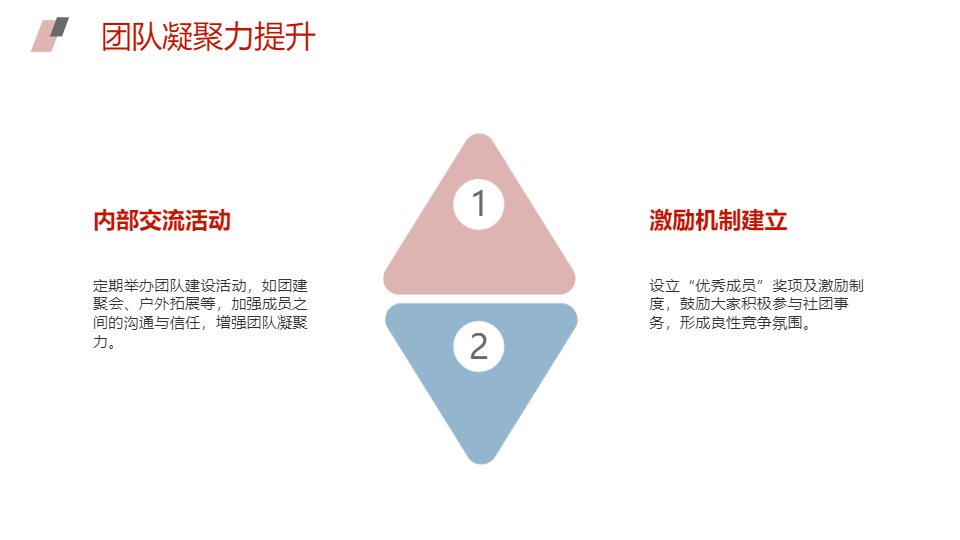 团队凝聚力提升

内部交流活动

定期举办团队建设活动，如团建聚会、户外拓展等，加强成员之间的沟通与信任，增强团队凝聚力。

1

2

激励机制建立

设立“优秀成员”奖项及激励制度，鼓励大家积极参与社团事务，形成良性竞争氛围。